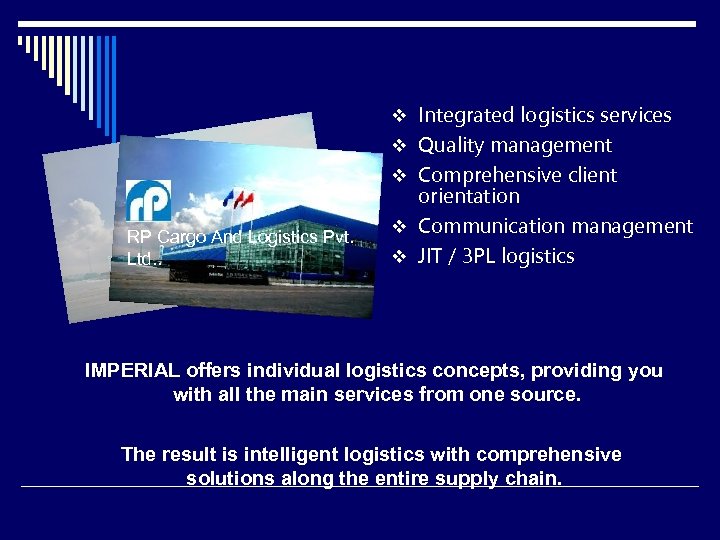 rP

RP Cargo And Logistics Pvt. Ltd.

❖ Integrated logistics services
❖ Quality management
❖ Comprehensive client orientation
❖ Communication management
❖ JIT / 3PL logistics

IMPERIAL offers individual logistics concepts, providing you with all the main services from one source.

The result is intelligent logistics with comprehensive solutions along the entire supply chain.